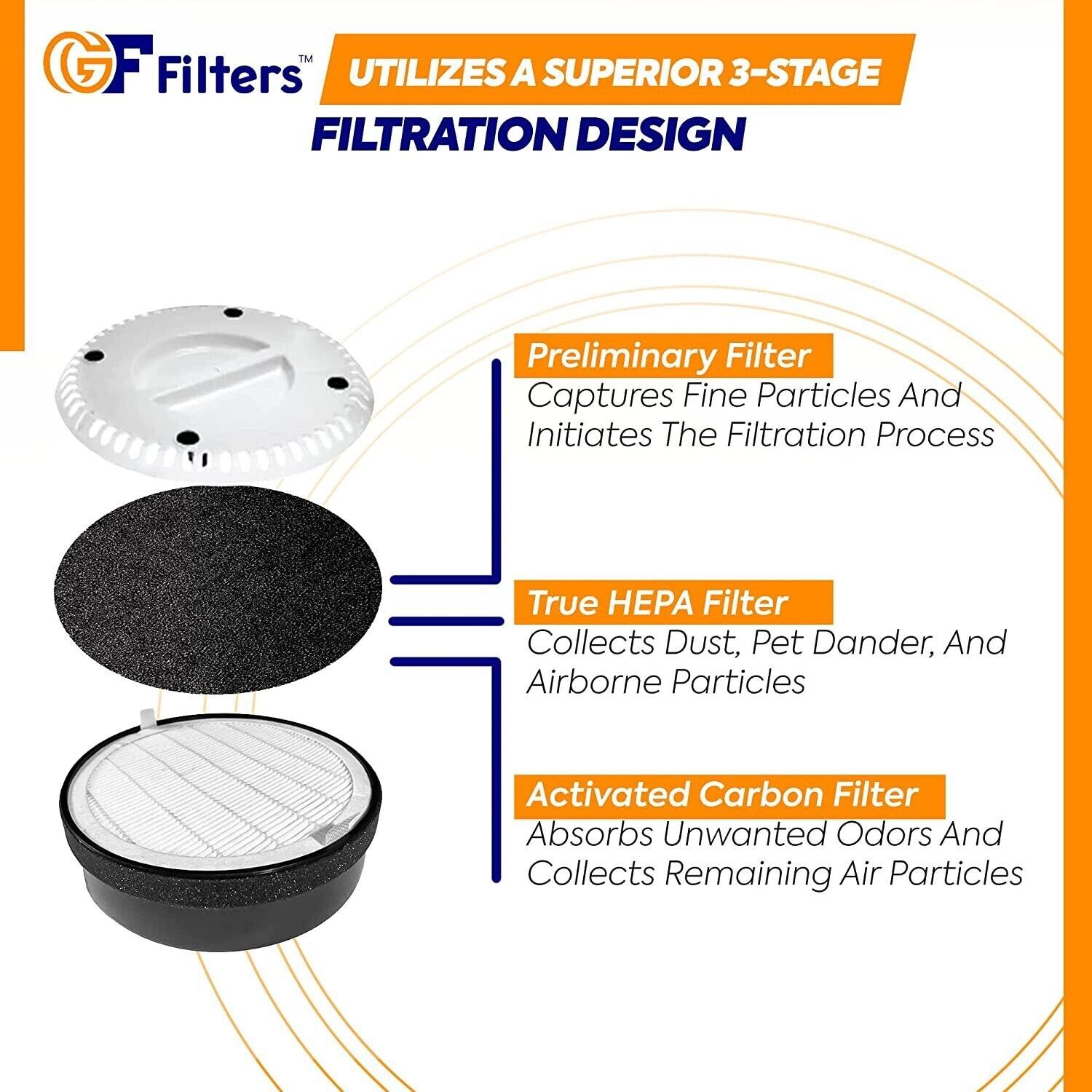 GF Filters™

UTILIZES A SUPERIOR 3-STAGE FILTRATION DESIGN

Preliminary Filter
Captures Fine Particles And Initiates The Filtration Process

True HEPA Filter
Collects Dust, Pet Dander, And Airborne Particles

Activated Carbon Filter
Absorbs Unwanted Odors And Collects Remaining Air Particles